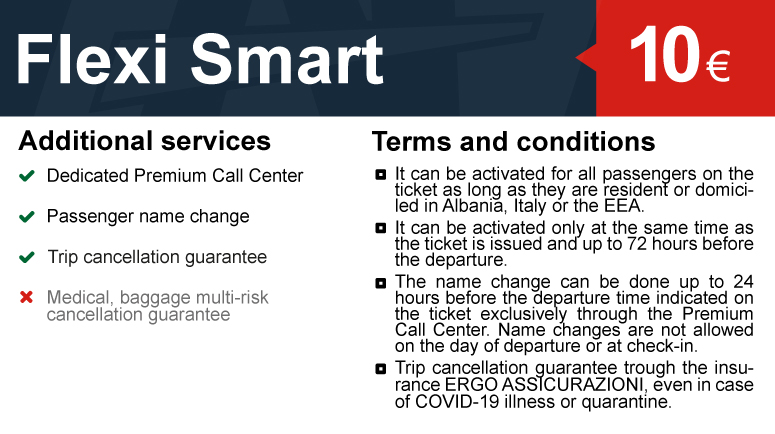 Flexi Smart

10€

Additional services

Dedicated Premium Call Center

Passenger name change

Trip cancellation guarantee

Medical, baggage multi-risk cancellation guarantee

Terms and conditions

It can be activated for all passengers on the ticket as long as they are resident or domiciled in Albania, Italy or the EEA.

It can be activated only at the same time as the ticket is issued and up to 72 hours before the departure.

The name change can be done up to 24 hours before the departure time indicated on the ticket exclusively through the Premium Call Center. Name changes are not allowed on the day of departure or at check-in.

Trip cancellation guarantee trough the insurance ERGO ASSICURAZIONI, even in case of COVID-19 illness or quarantine.